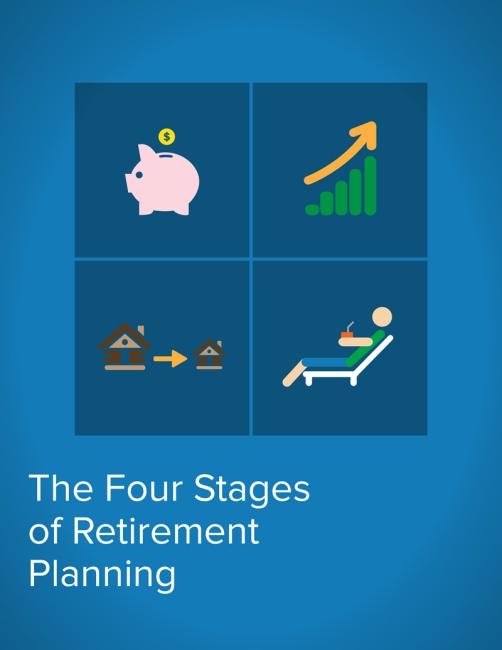 $

The Four Stages of Retirement Planning